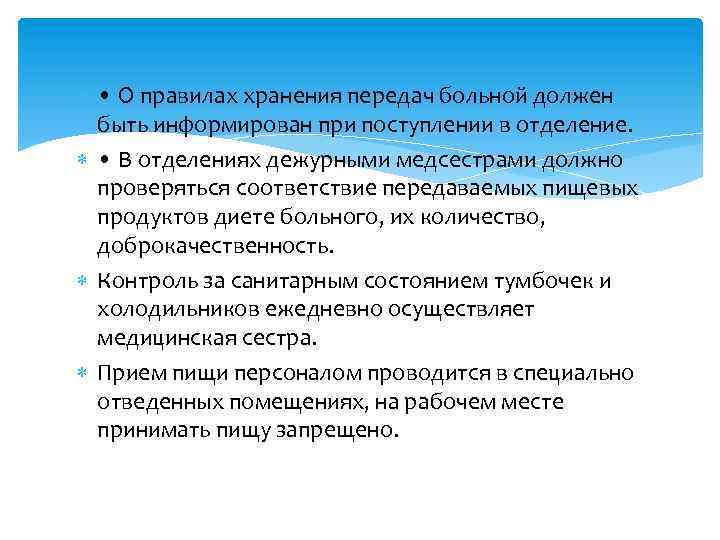 • О правилах хранения передач больной должен быть информирован при поступлении в отделение.

• В отделениях дежурными медсестрами должно проверяться соответствие передаваемых пищевых продуктов диете больного, их количество, доброкачественность.

Контроль за санитарным состоянием тумбочек и холодильников ежедневно осуществляет медицинская сестра.

Прием пищи персоналом проводится в специально отведенных помещениях, на рабочем месте принимать пищу запрещено.